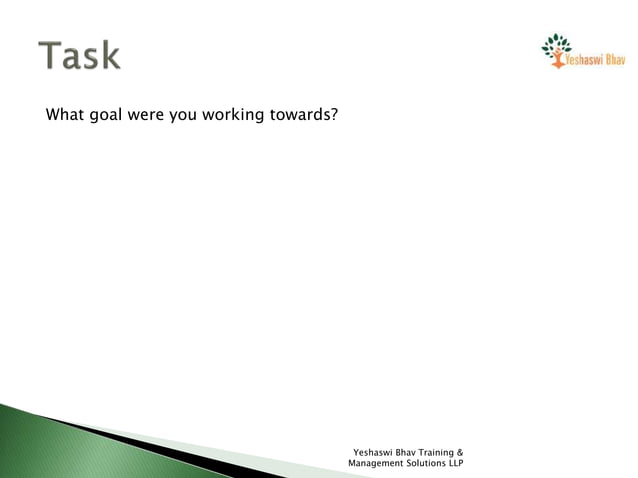 Task

Yeshaswi Bhav

What goal were you working towards?

Yeshaswi Bhav Training & Management Solutions LLP